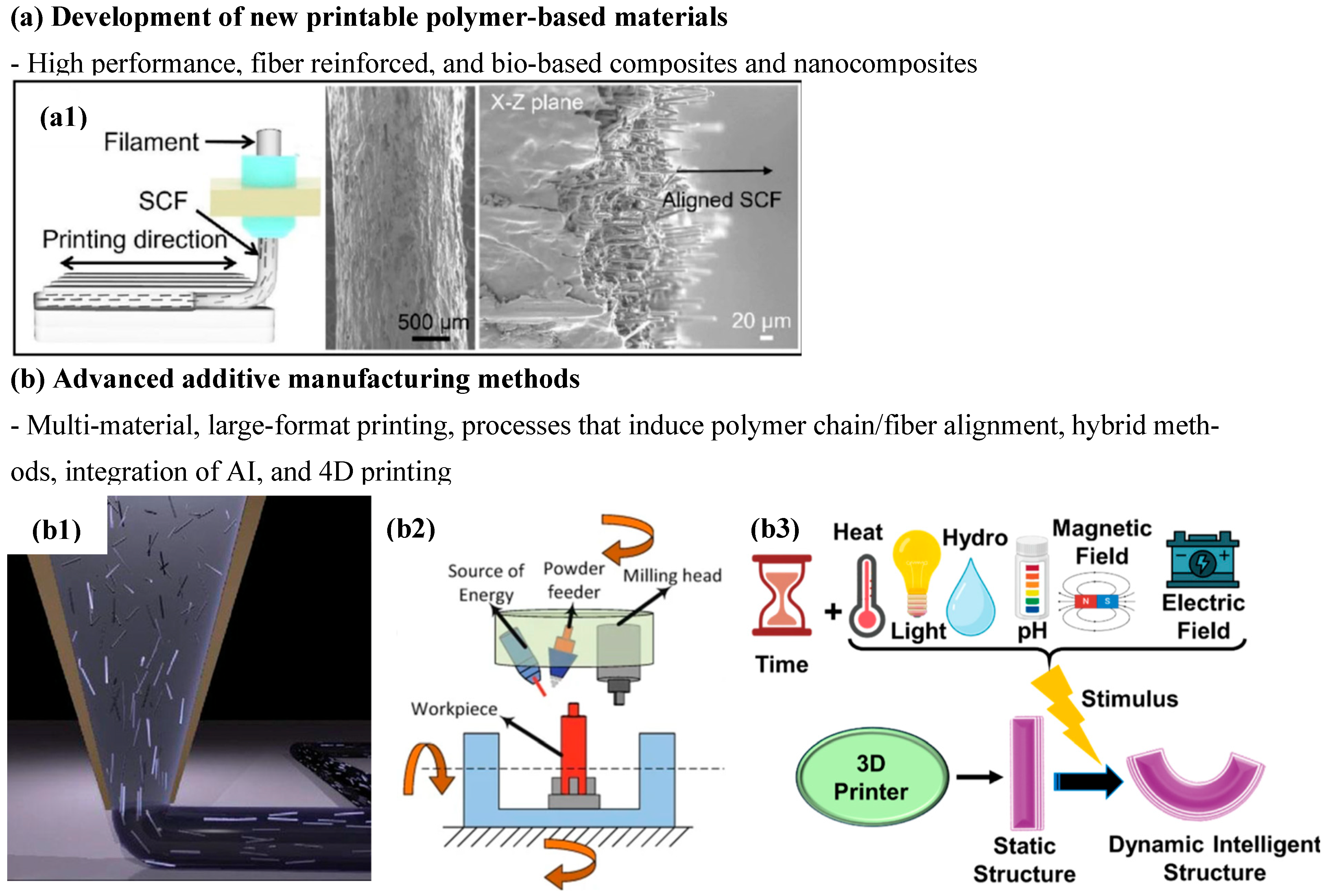 (a) Development of new printable polymer-based materials

- High performance, fiber reinforced, and bio-based composites and nanocomposites

(a1)

Filament

SCF

Printing direction

500 μm

X-Z plane

Aligned SCF

20 μm

(b) Advanced additive manufacturing methods

- Multi-material, large-format printing, processes that induce polymer chain/fiber alignment, hybrid methods, integration of AI, and 4D printing

(b1)

(b2)

Source of Energy

Powder feeder

Milling head

Workpiece

(b3)

Time

+

Heat

Light

Hydro

pH

Magnetic Field

N S

Electric Field

Stimulus

3D Printer

Static Structure

Dynamic Intelligent Structure